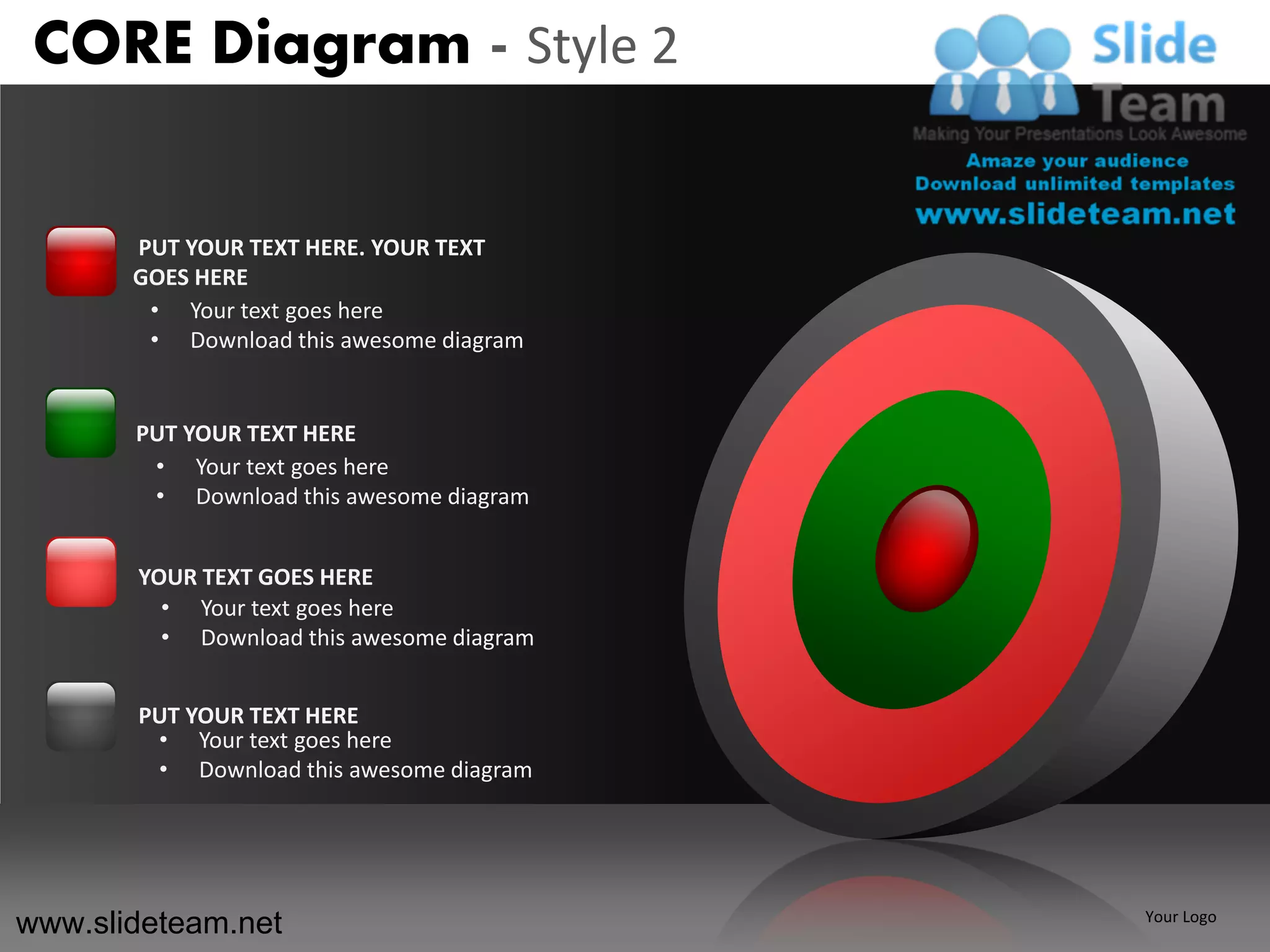 CORE Diagram - Style 2

Slide Team
Making Your Presentations Look Awesome
Amaze your audience
Download unlimited templates
www.slideteam.net

PUT YOUR TEXT HERE. YOUR TEXT GOES HERE
• Your text goes here
• Download this awesome diagram

PUT YOUR TEXT HERE
• Your text goes here
• Download this awesome diagram

YOUR TEXT GOES HERE
• Your text goes here
• Download this awesome diagram

PUT YOUR TEXT HERE
• Your text goes here
• Download this awesome diagram

www.slideteam.net

Your Logo